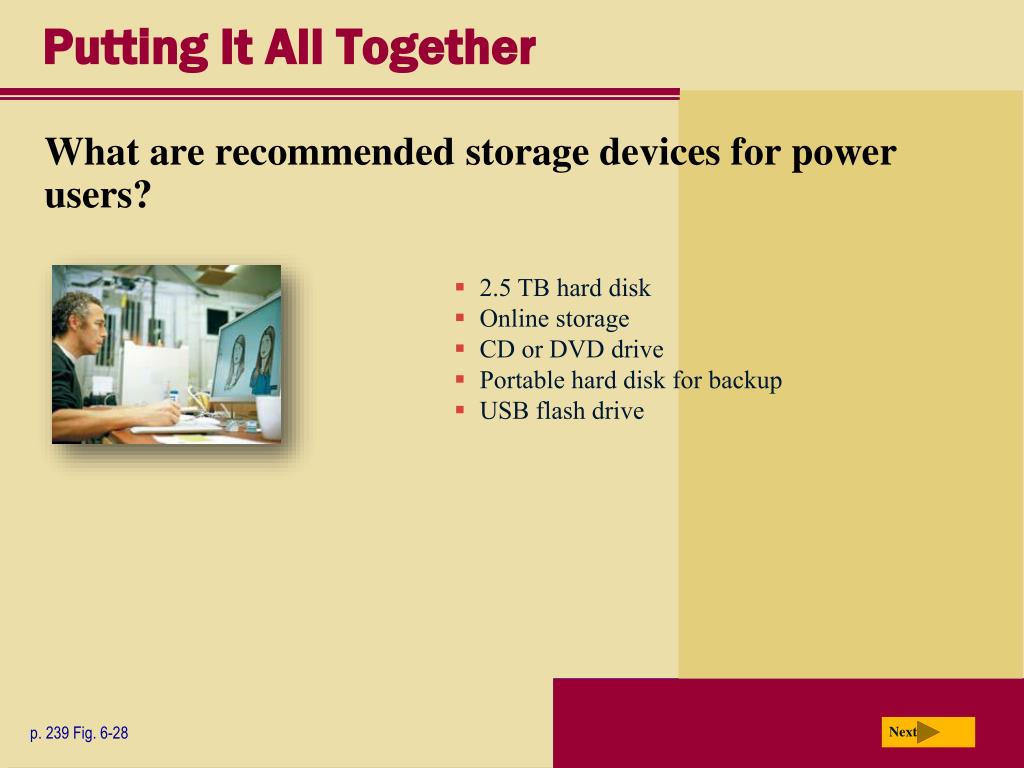 Putting It All Together

What are recommended storage devices for power users?

- 2.5 TB hard disk
- Online storage
- CD or DVD drive
- Portable hard disk for backup
- USB flash drive

p. 239 Fig. 6-28

Next